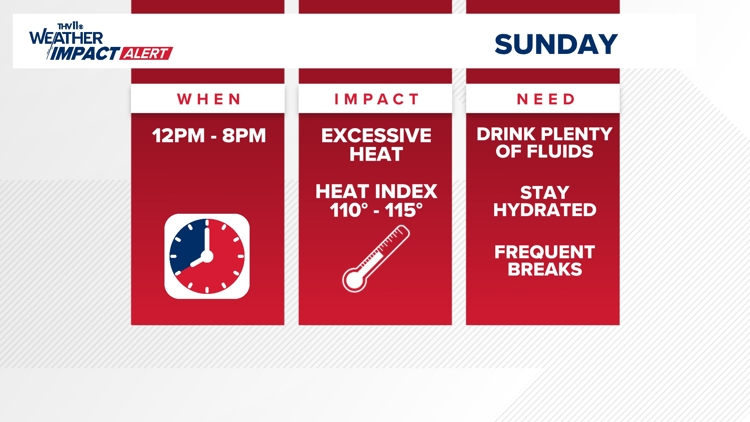 THV11 WEATHER IMPACT ALERT

SUNDAY

WHEN

12PM - 8PM

IMPACT

EXCESSIVE HEAT

HEAT INDEX 110° - 115°

NEED

DRINK PLENTY OF FLUIDS

STAY HYDRATED

FREQUENT BREAKS